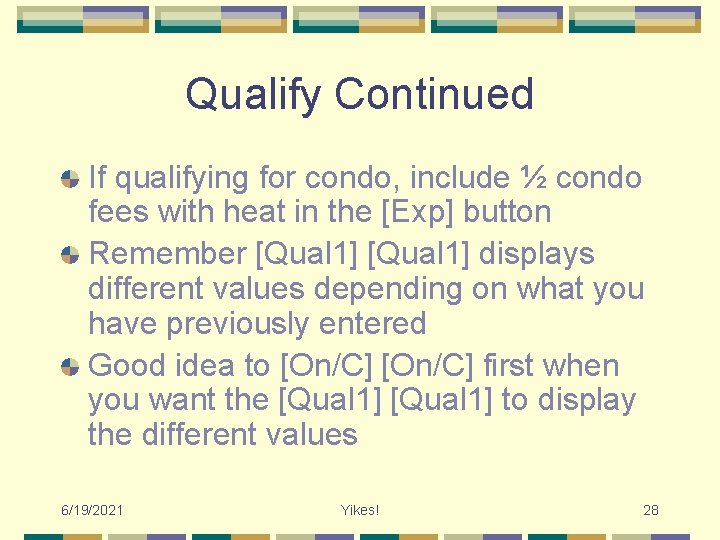 Qualify Continued

If qualifying for condo, include ½ condo fees with heat in the [Exp] button

Remember [Qual1] [Qual1] displays different values depending on what you have previously entered

Good idea to [On/C] [On/C] first when you want the [Qual1] [Qual1] to display the different values

6/19/2021

Yikes!

28